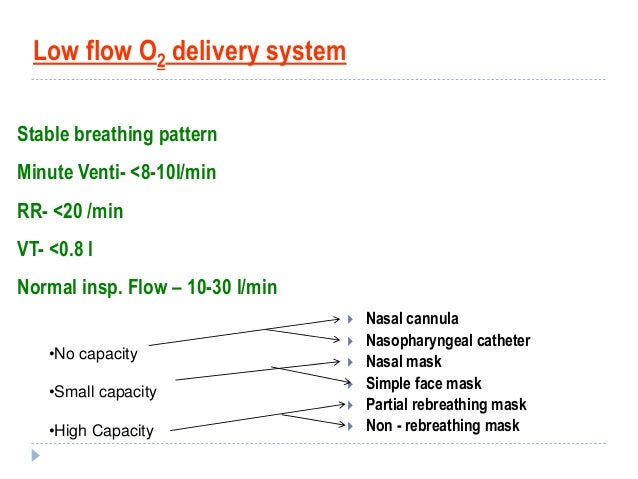 Low flow $O_2$ delivery system

Stable breathing pattern

Minute Venti- <8-10l/min

RR- <20 /min

VT- <0.8 l

Normal insp. Flow – 10-30 l/min

•No capacity

•Small capacity

•High Capacity

Nasal cannula

Nasopharyngeal catheter

Nasal mask

Simple face mask

Partial rebreathing mask

Non - rebreathing mask